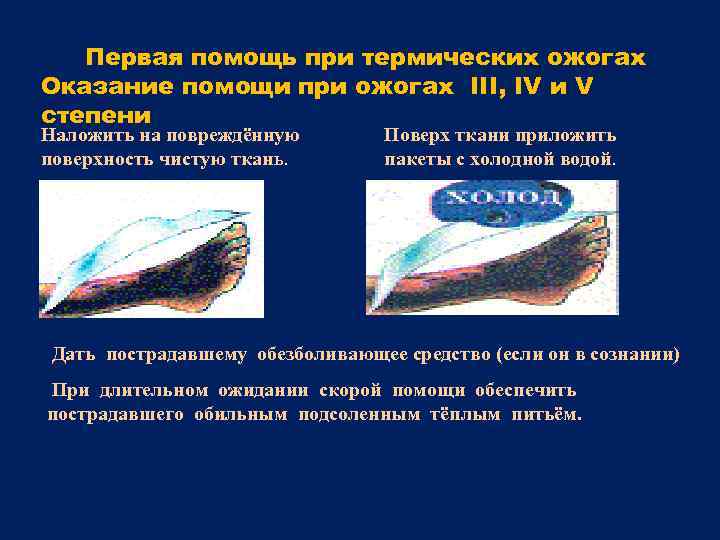 Первая помощь при термических ожогах
Оказание помощи при ожогах III, IV и V степени

Наложить на повреждённую поверхность чистую ткань.

Поверх ткани приложить пакеты с холодной водой.

ХОЛОД

Дать пострадавшему обезболивающее средство (если он в сознании)

При длительном ожидании скорой помощи обеспечить пострадавшего обильным подсоленным тёплым питьём.